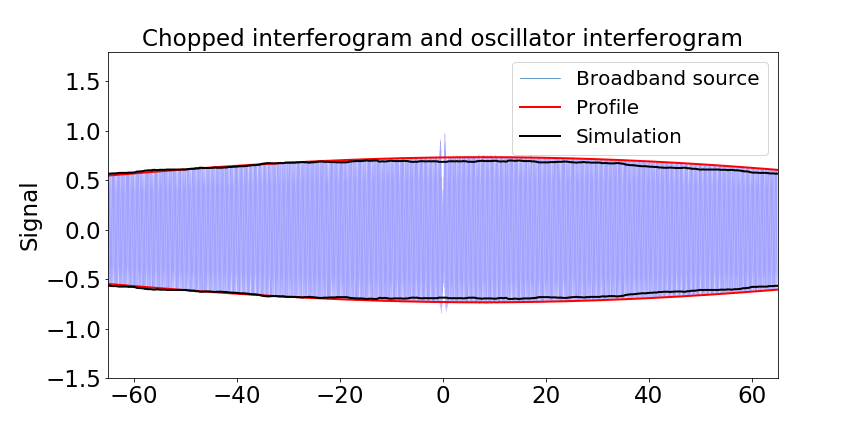 Chopped interferogram and oscillator interferogram

Broadband source
Profile
Simulation

Signal

1.5
1.0
0.5
0.0
−0.5
−1.0
−1.5

−60
−40
−20
0
20
40
60